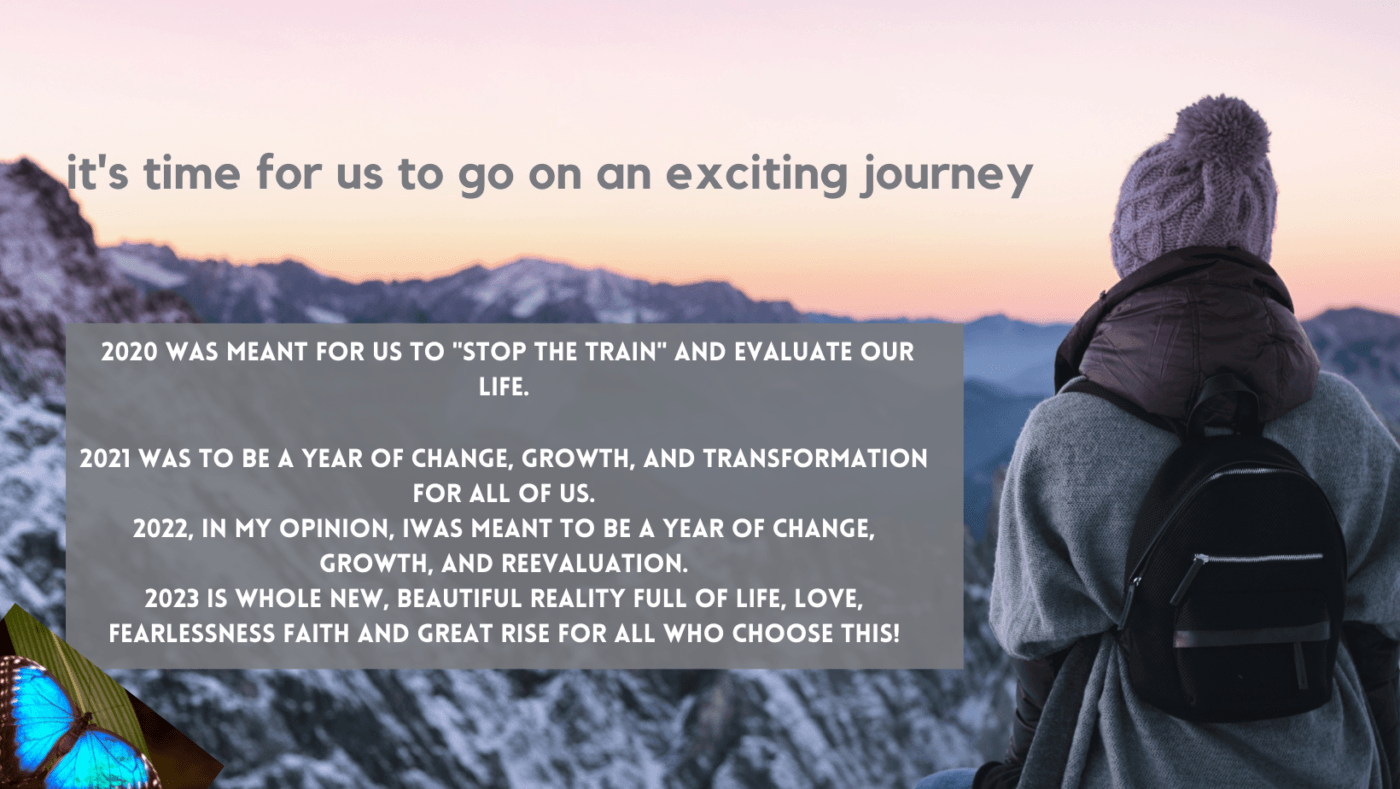 it's time for us to go on an exciting journey

2020 WAS MEANT FOR US TO "STOP THE TRAIN" AND EVALUATE OUR LIFE.

2021 WAS TO BE A YEAR OF CHANGE, GROWTH, AND TRANSFORMATION FOR ALL OF US.
2022, IN MY OPINION, IWAS MEANT TO BE A YEAR OF CHANGE, GROWTH, AND REEVALUATION.
2023 IS WHOLE NEW, BEAUTIFUL REALITY FULL OF LIFE, LOVE, FEARLESSNESS FAITH AND GREAT RISE FOR ALL WHO CHOOSE THIS!